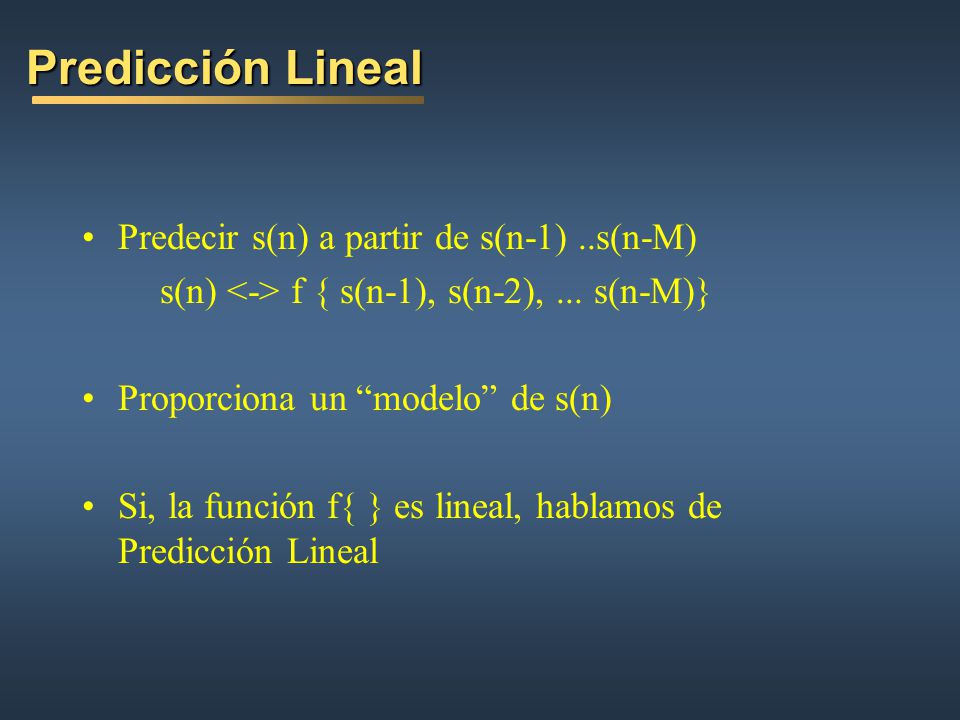 Predicción Lineal

• Predecir s(n) a partir de s(n-1) ..s(n-M)
s(n) <-> f { s(n-1), s(n-2), ... s(n-M)}

• Proporciona un “modelo” de s(n)

• Si, la función f{ } es lineal, hablamos de Predicción Lineal